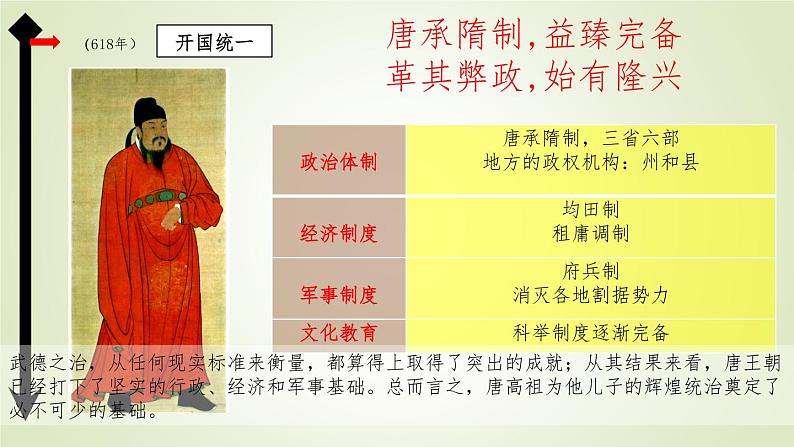 （618年）

开国统一

唐承隋制，益臻完备
革其弊政，始有隆兴

| 政治体制 | 唐承隋制，三省六部 地方的政权机构：州和县 |
|---|---|
| 经济制度 | 均田制 租庸调制 |
| 军事制度 | 府兵制 消灭各地割据势力 |
| 文化教育 | 科举制度逐渐完备 |

武德之治，从任何现实标准来衡量，都算得上取得了突出的成就；从其结果来看，唐王朝已经打下了坚实的行政、经济和军事基础。总而言之，唐高祖为他儿子的辉煌统治奠定了必不可少的基础。